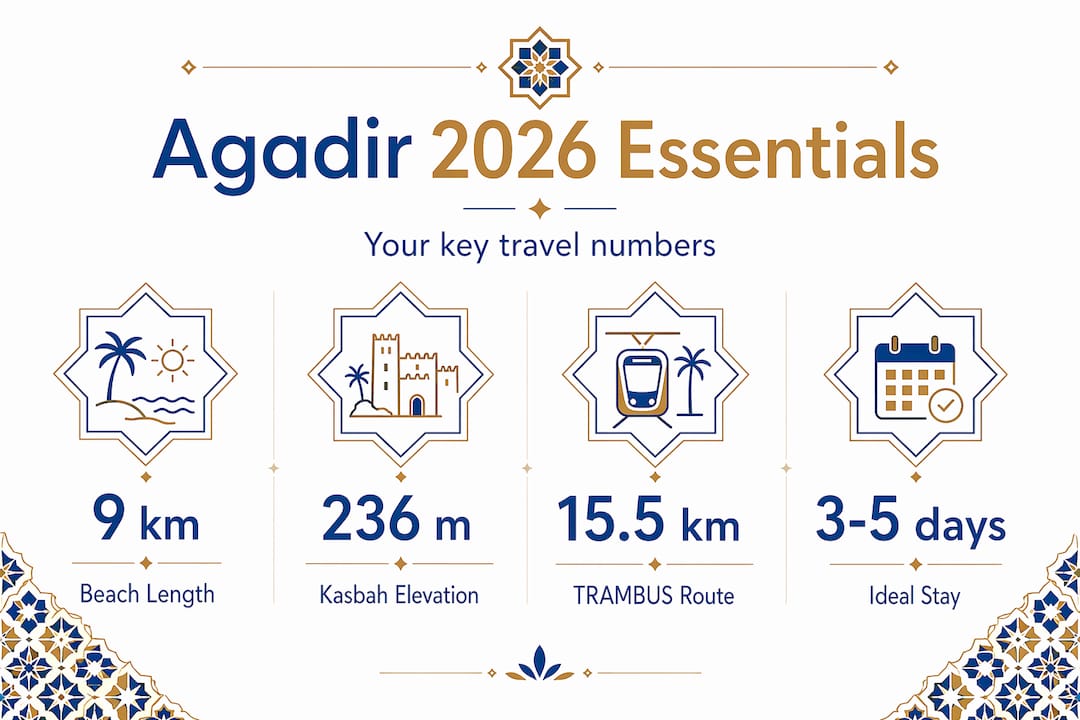 Agadir 2026 Essentials

Your key travel numbers

9 km
Beach Length

236 m
Kasbah Elevation

15.5 km
TRAMBUS Route

3-5 days
Ideal Stay